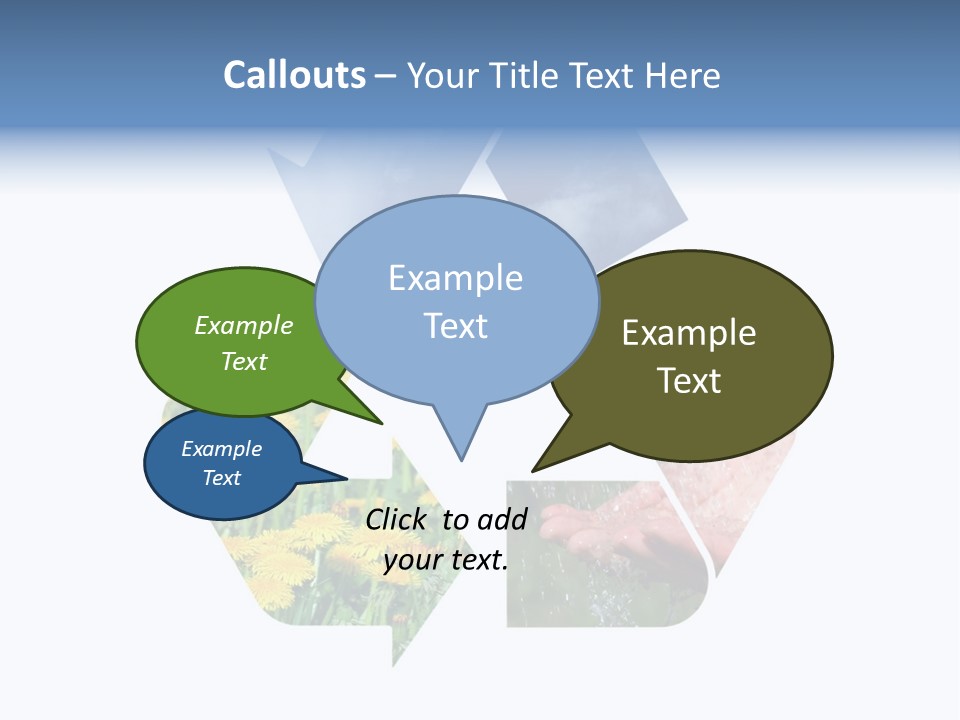 Callouts – Your Title Text Here

Example Text

Example Text

Example Text

Example Text

Click to add your text.